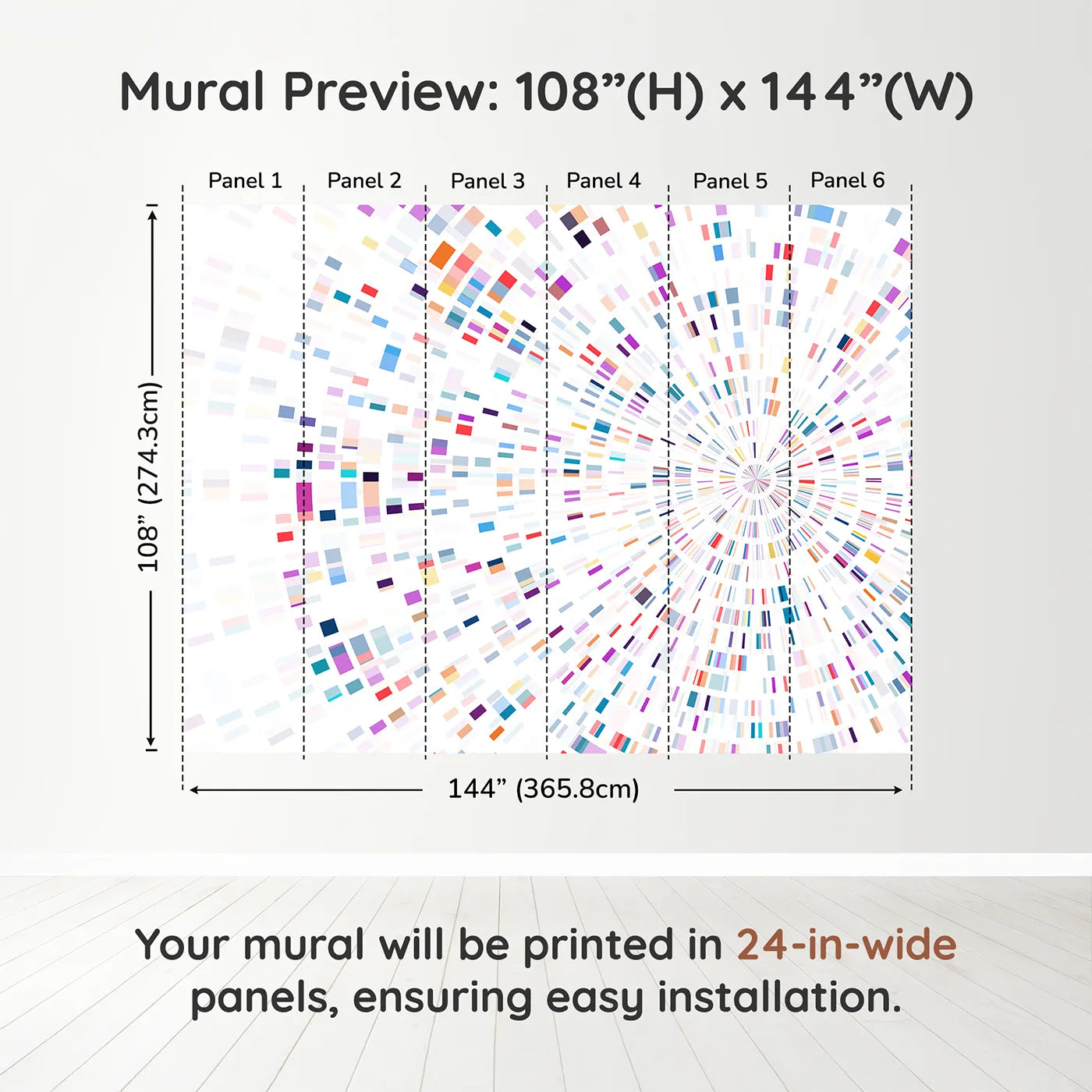 Mural Preview: 108”(H) x 144”(W)

Panel 1 Panel 2 Panel 3 Panel 4 Panel 5 Panel 6

108” (274.3cm)

144” (365.8cm)

Your mural will be printed in 24-in-wide panels, ensuring easy installation.